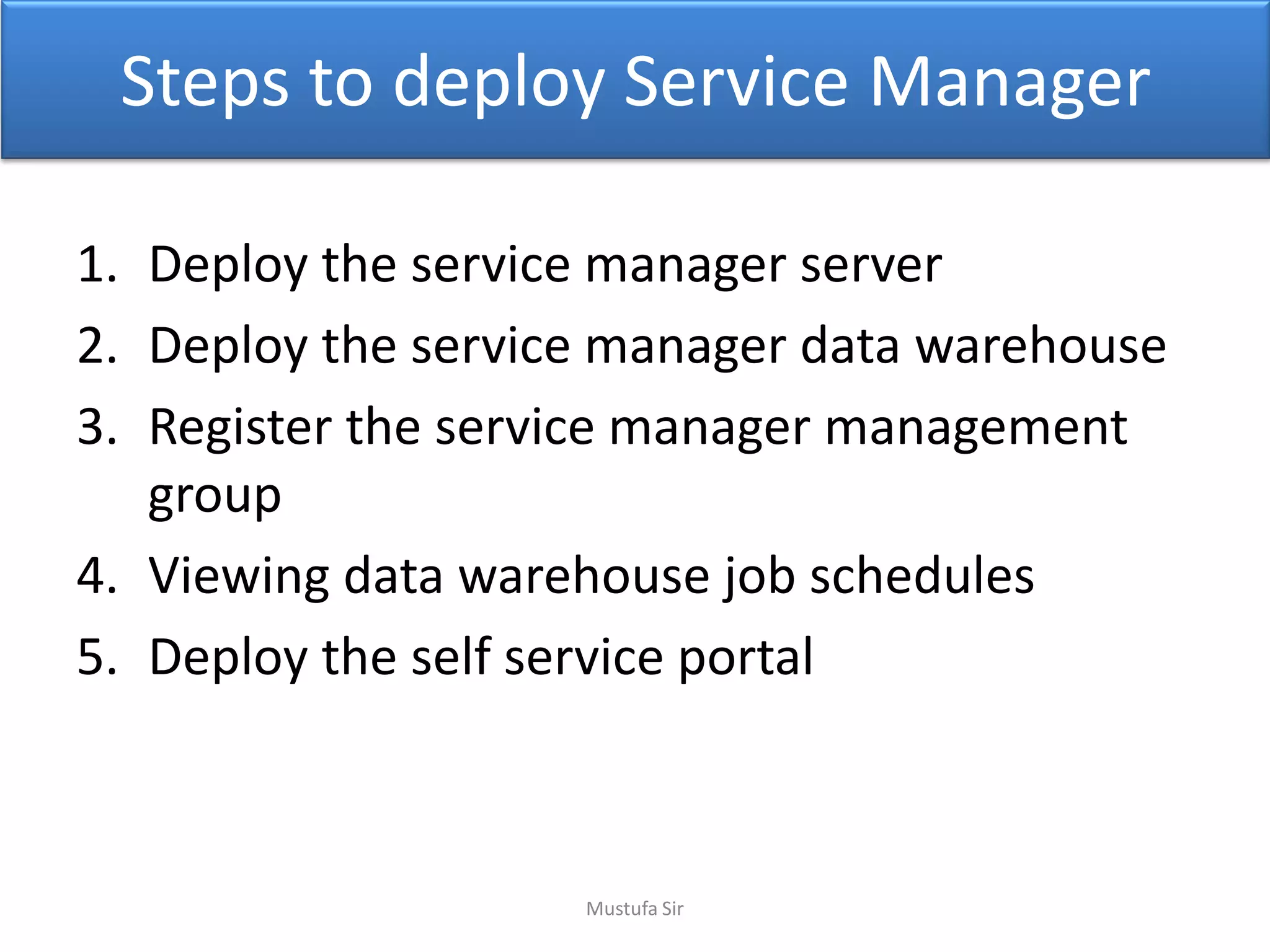 Steps to deploy Service Manager

1. Deploy the service manager server
2. Deploy the service manager data warehouse
3. Register the service manager management group
4. Viewing data warehouse job schedules
5. Deploy the self service portal

Mustufa Sir